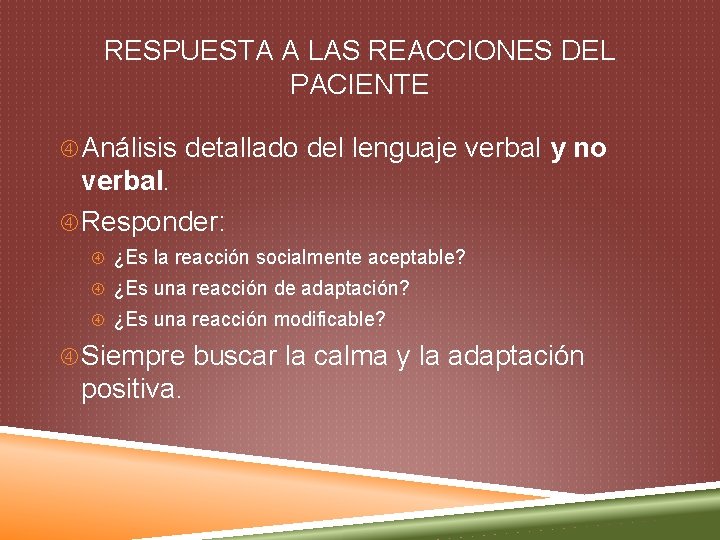 RESPUESTA A LAS REACCIONES DEL PACIENTE

Análisis detallado del lenguaje verbal y no verbal.

Responder:

¿Es la reacción socialmente aceptable?

¿Es una reacción de adaptación?

¿Es una reacción modificable?

Siempre buscar la calma y la adaptación positiva.